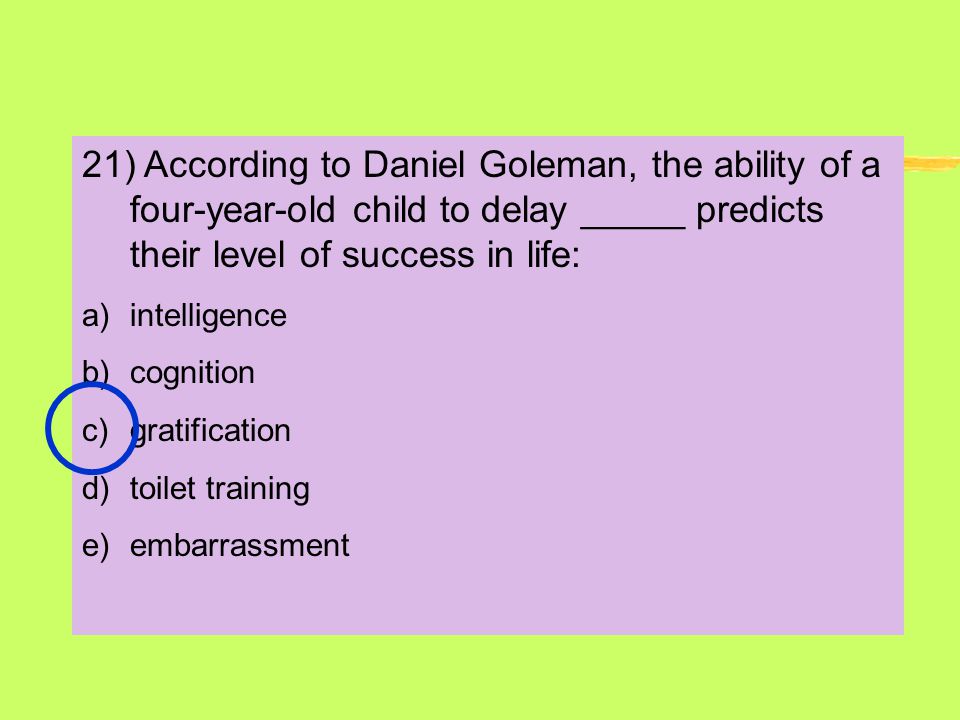 21) According to Daniel Goleman, the ability of a four-year-old child to delay _____ predicts their level of success in life:

a) intelligence

b) cognition

c) gratification

d) toilet training

e) embarrassment